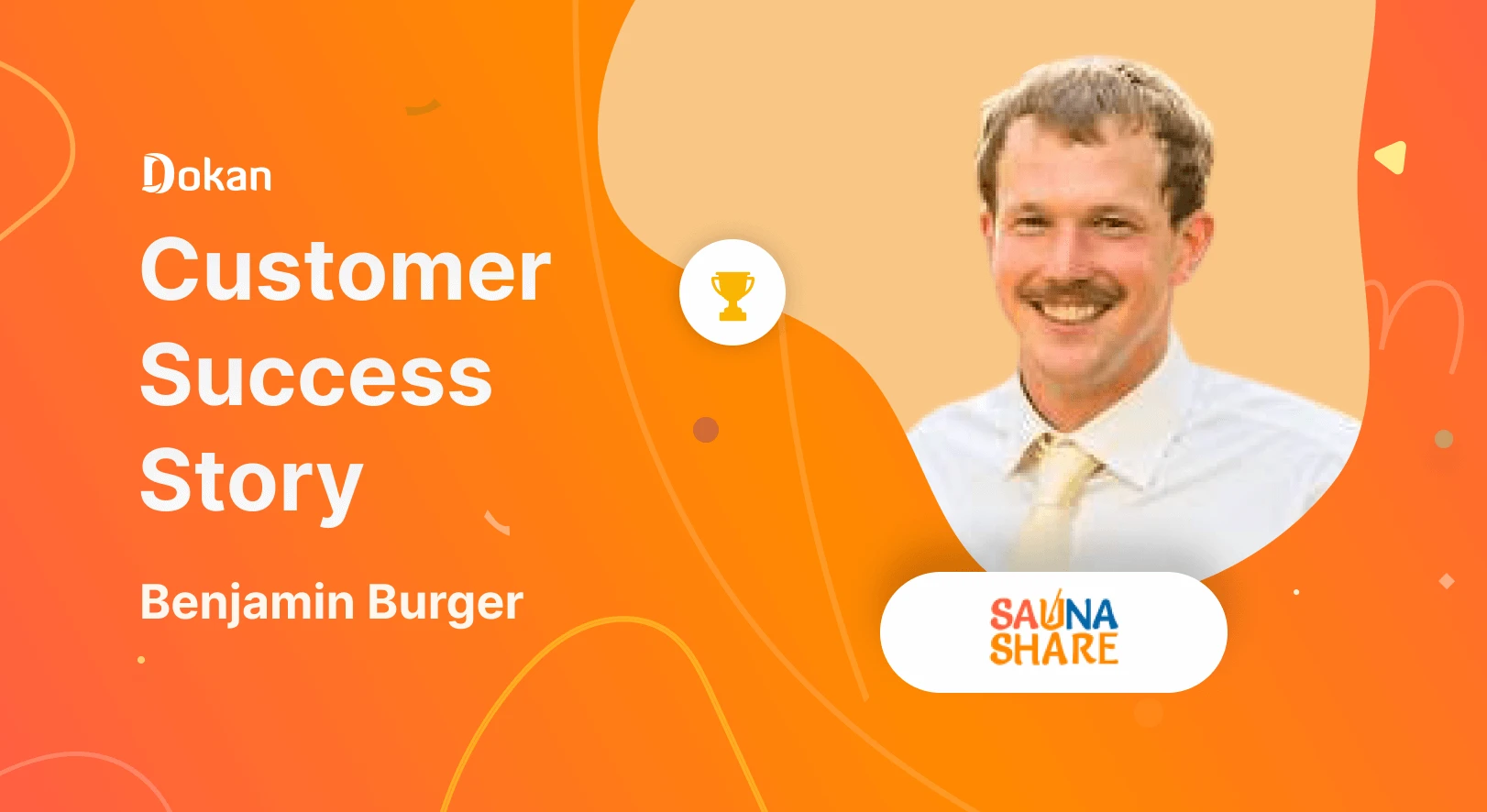 Dokan

Customer Success Story

Benjamin Burger

SAUNA SHARE